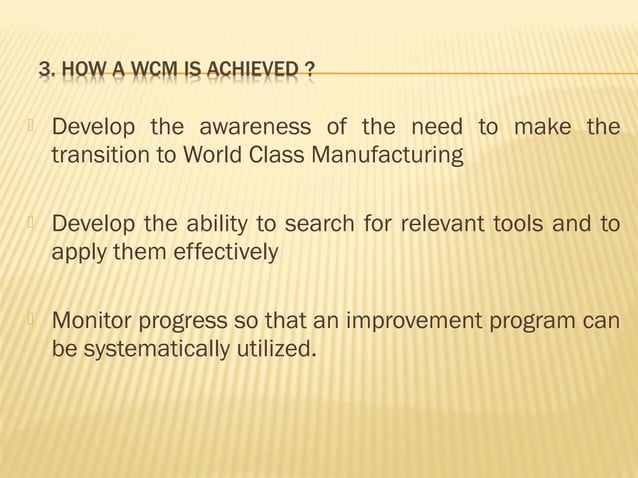 3. HOW A WCM IS ACHIEVED ?

Develop the awareness of the need to make the transition to World Class Manufacturing

Develop the ability to search for relevant tools and to apply them effectively

Monitor progress so that an improvement program can be systematically utilized.